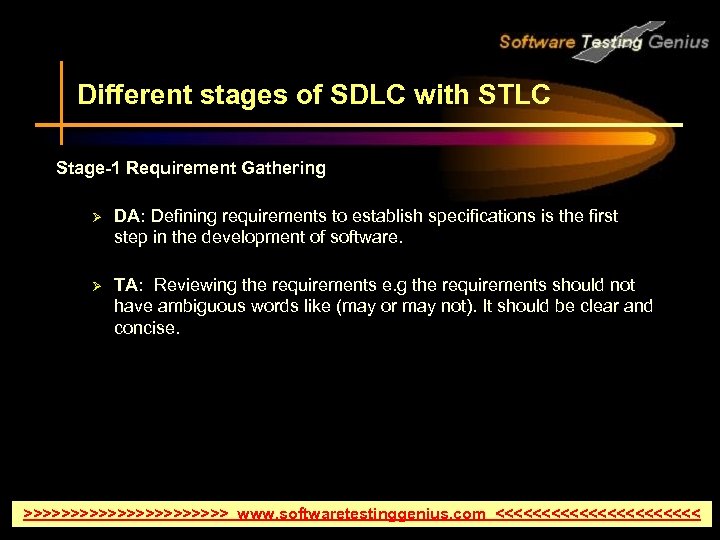 Software Testing Genius

Different stages of SDLC with STLC

Stage-1 Requirement Gathering

➢ DA: Defining requirements to establish specifications is the first step in the development of software.

➢ TA: Reviewing the requirements e.g the requirements should not have ambiguous words like (may or may not). It should be clear and concise.

>>>>>>>>>>>>>>>>>>>>>> www.softwaretestinggenius.com <<<<<<<<<<<<<<<<<<<<<<